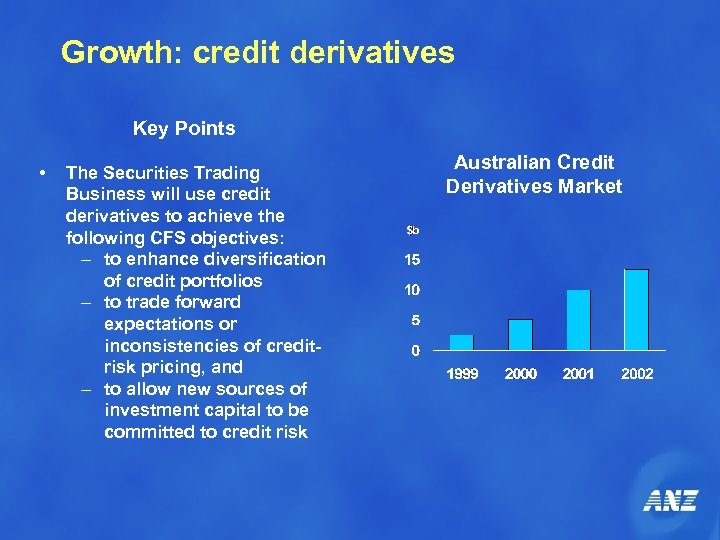 Growth: credit derivatives

Key Points

• The Securities Trading Business will use credit derivatives to achieve the following CFS objectives:
– to enhance diversification of credit portfolios
– to trade forward expectations or inconsistencies of credit-risk pricing, and
– to allow new sources of investment capital to be committed to credit risk

Australian Credit Derivatives Market

$b
15
10
5
0
1999 2000 2001 2002

ANZ